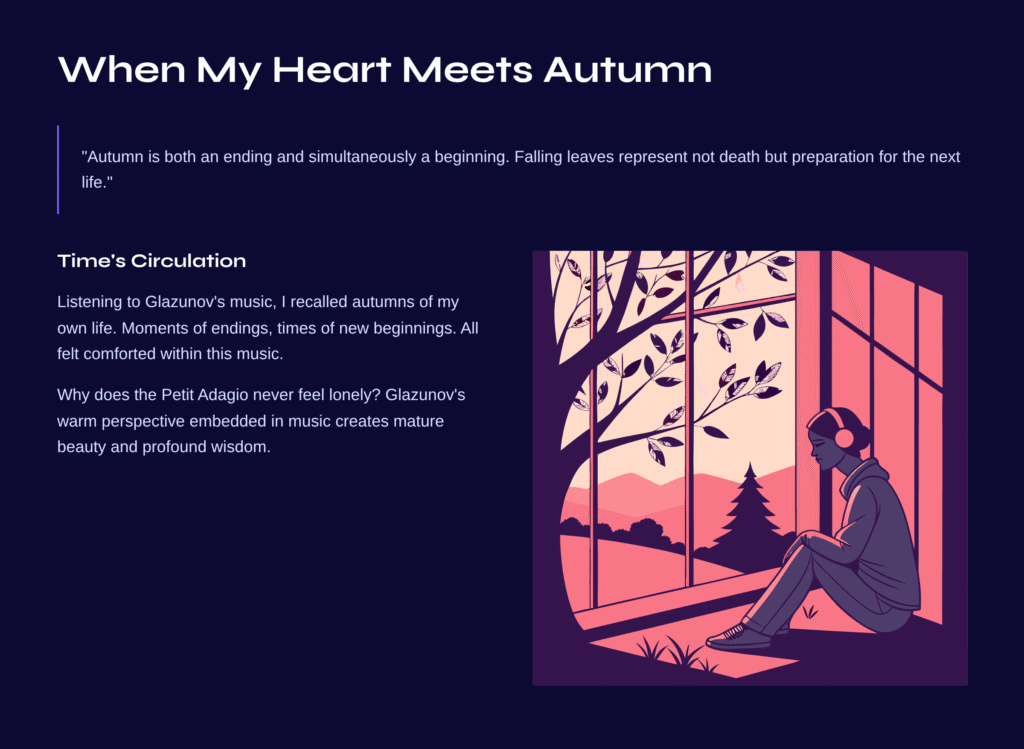 When My Heart Meets Autumn

"Autumn is both an ending and simultaneously a beginning. Falling leaves represent not death but preparation for the next life."

Time's Circulation

Listening to Glazunov's music, I recalled autumns of my own life. Moments of endings, times of new beginnings. All felt comforted within this music.

Why does the Petit Adagio never feel lonely? Glazunov's warm perspective embedded in music creates mature beauty and profound wisdom.